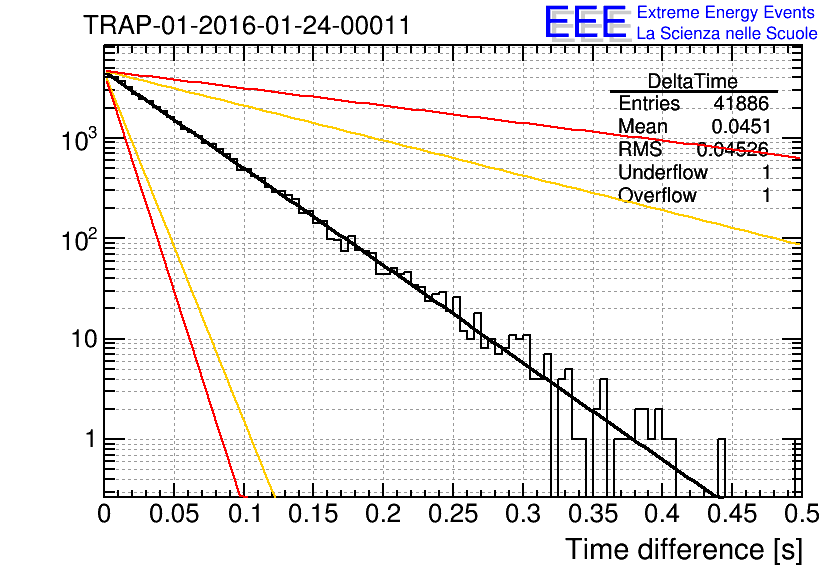 TRAP-01-2016-01-24-00011

EEE Extreme Energy Events
La Scienza nelle Scuole

| DeltaTime | |
|---|---|
| Entries | 41886 |
| Mean | 0.0451 |
| RMS | 0.04526 |
| Underflow | 1 |
| Overflow | 1 |

$10^3$
$10^2$
10
1

0
0.05
0.1
0.15
0.2
0.25
0.3
0.35
0.4
0.45
0.5

Time difference [s]